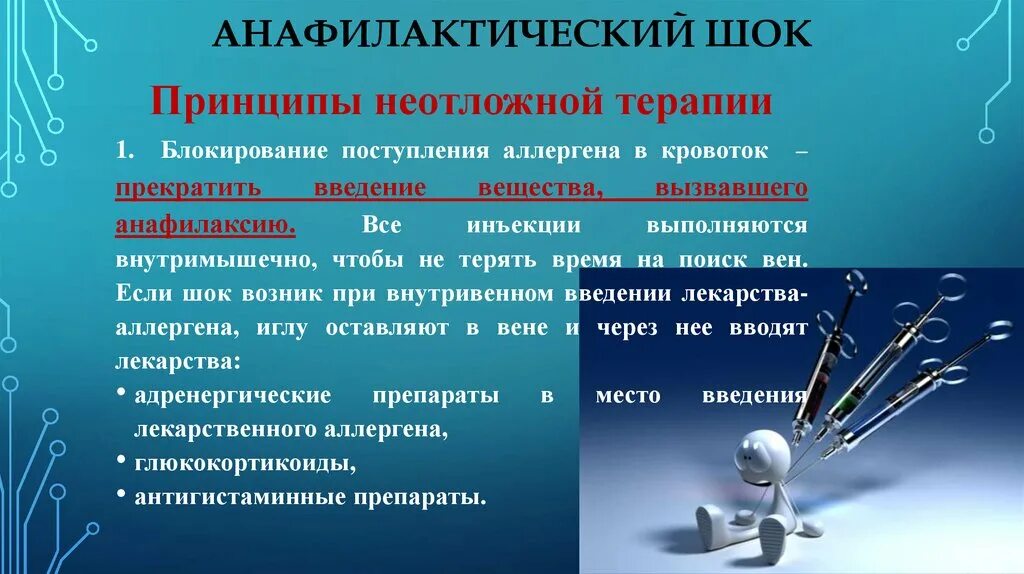 АНАФИЛАКТИЧЕСКИЙ ШОК

Принципы неотложной терапии

1. Блокирование поступления аллергена в кровоток – прекратить введение вещества, вызвавшего анафилаксию. Все инъекции выполняются внутримышечно, чтобы не терять время на поиск вен. Если шок возник при внутривенном введении лекарства-аллергена, иглу оставляют в вене и через нее вводят лекарства:

• адренергические препараты в место введения лекарственного аллергена,
• глюкокортикоиды,
• антигистаминные препараты.